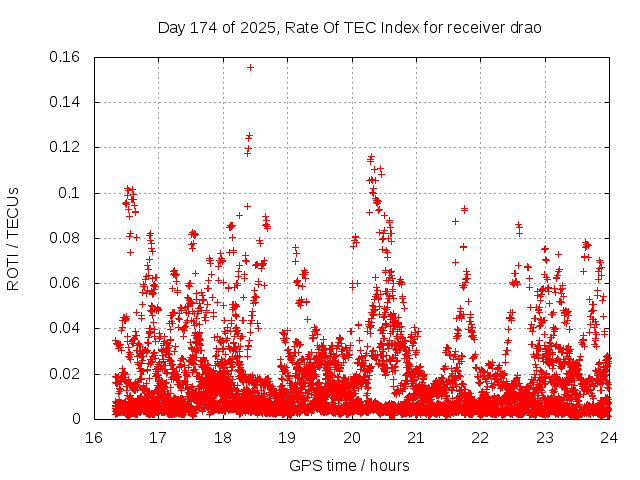 Day 174 of 2025, Rate Of TEC Index for receiver drao

ROTI / TECUs

0.16
0.14
0.12
0.1
0.08
0.06
0.04
0.02
0

16 17 18 19 20 21 22 23 24

GPS time / hours